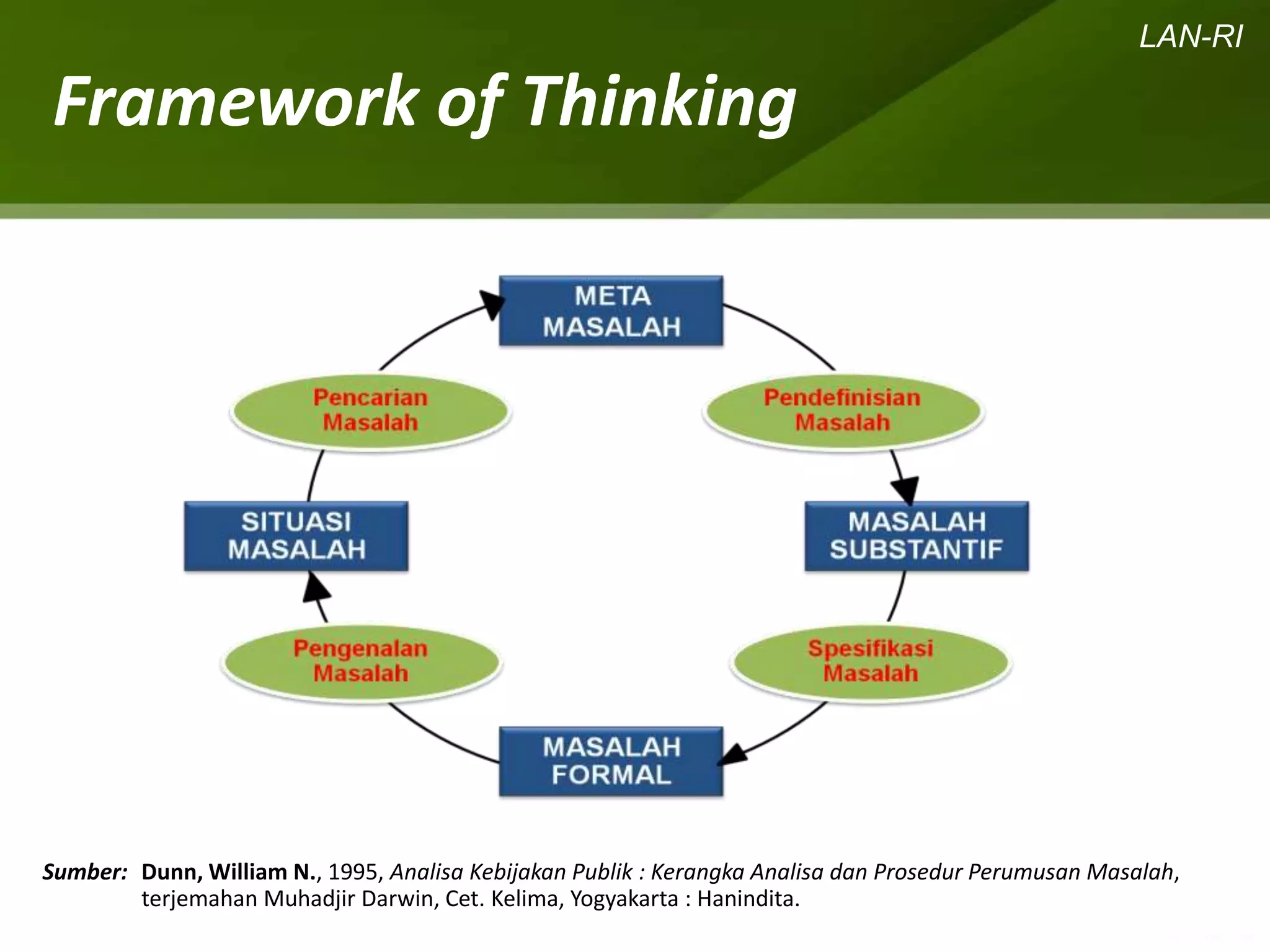 LAN-RI

Framework of Thinking

META MASALAH

Pendefinisian Masalah

MASALAH SUBSTANTIF

Spesifikasi Masalah

MASALAH FORMAL

Pengenalan Masalah

SITUASI MASALAH

Pencarian Masalah

Sumber: Dunn, William N., 1995, Analisa Kebijakan Publik : Kerangka Analisa dan Prosedur Perumusan Masalah, terjemahan Muhadjir Darwin, Cet. Kelima, Yogyakarta : Hanindita.